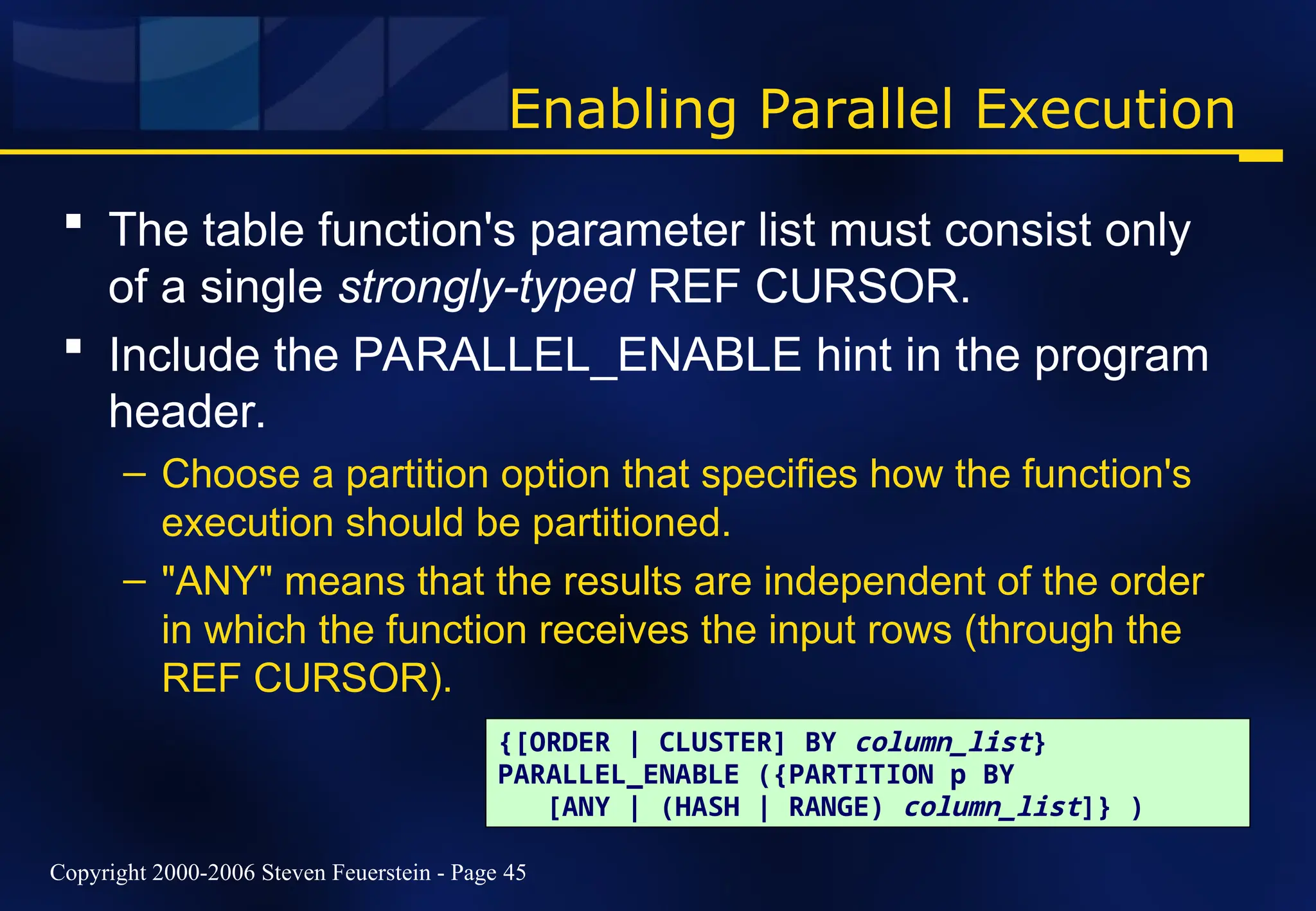 Enabling Parallel Execution

▪ The table function's parameter list must consist only of a single strongly-typed REF CURSOR.

▪ Include the PARALLEL_ENABLE hint in the program header.

– Choose a partition option that specifies how the function's execution should be partitioned.

– "ANY" means that the results are independent of the order in which the function receives the input rows (through the REF CURSOR).

{[ORDER | CLUSTER] BY column_list}
PARALLEL_ENABLE ({PARTITION p BY
   [ANY | (HASH | RANGE) column_list]} )

Copyright 2000-2006 Steven Feuerstein - Page 45